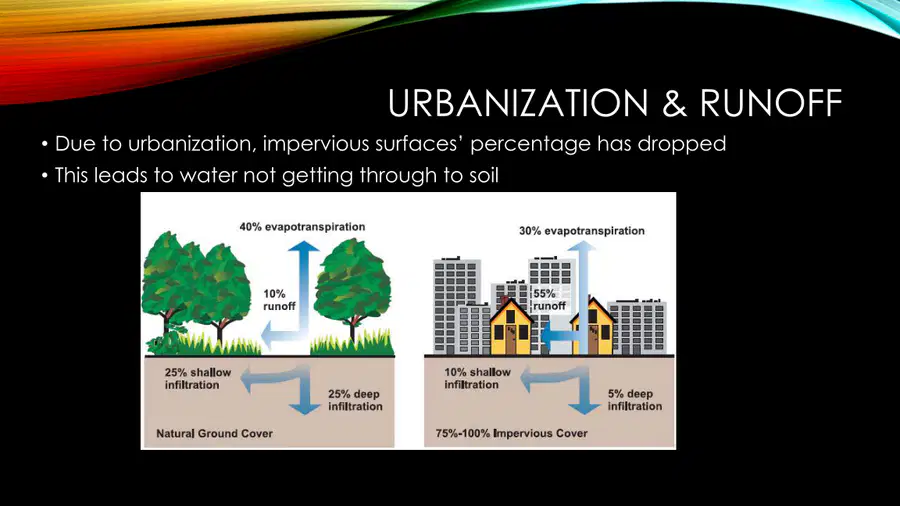 URBANIZATION & RUNOFF

• Due to urbanization, impervious surfaces' percentage has dropped
• This leads to water not getting through to soil

40% evapotranspiration

10% runoff

25% shallow infiltration

25% deep infiltration

Natural Ground Cover

30% evapotranspiration

55% runoff

10% shallow infiltration

5% deep infiltration

75%-100% Impervious Cover